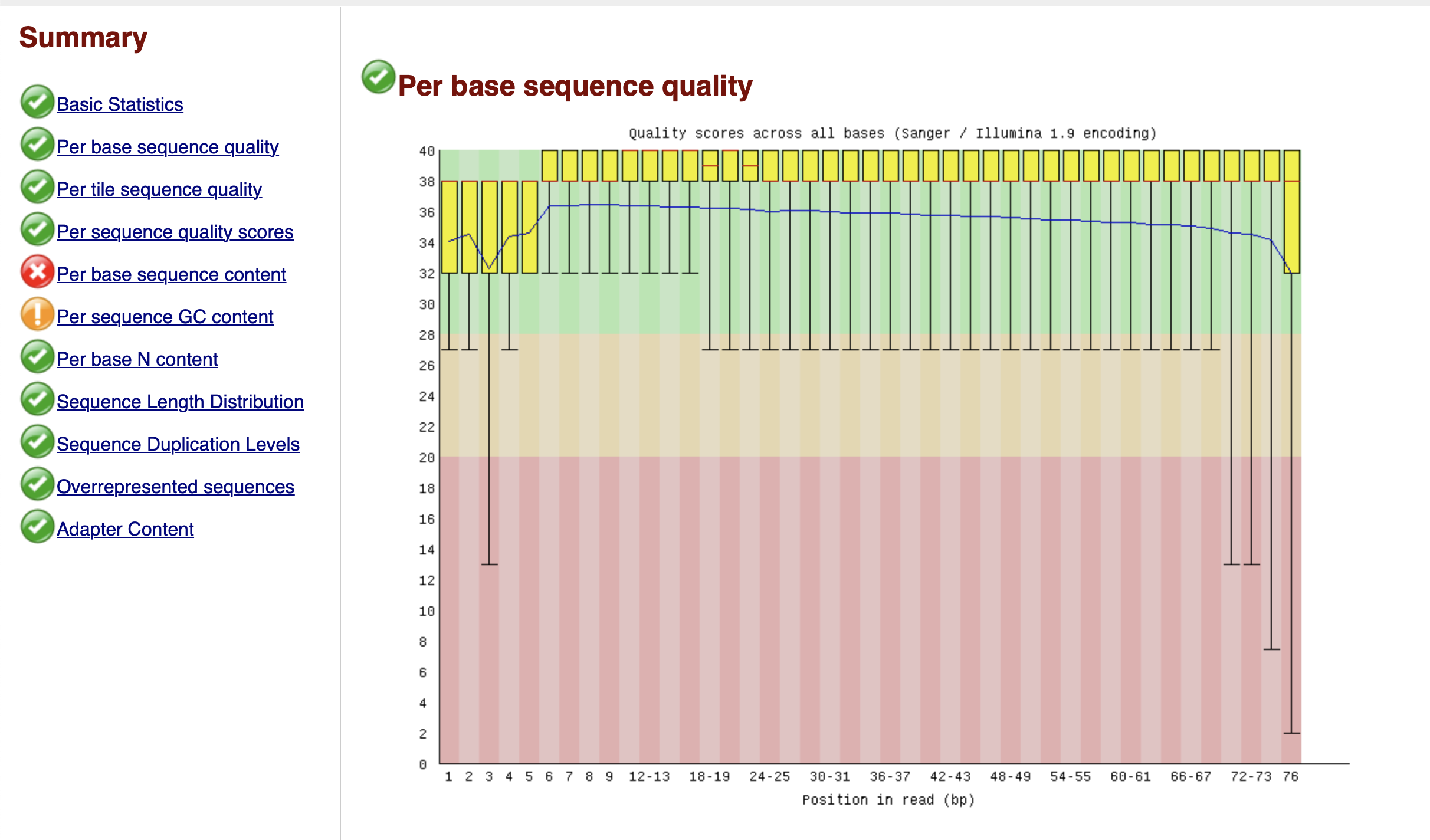 Summary

Basic Statistics
Per base sequence quality
Per tile sequence quality
Per sequence quality scores
Per base sequence content
Per sequence GC content
Per base N content
Sequence Length Distribution
Sequence Duplication Levels
Overrepresented sequences
Adapter Content

Per base sequence quality

Quality scores across all bases (Sanger / Illumina 1.9 encoding)

40
38
36
34
32
30
28
26
24
22
20
18
16
14
12
10
8
6
4
2
0

1 2 3 4 5 6 7 8 9 12-13 18-19 24-25 30-31 36-37 42-43 48-49 54-55 60-61 66-67 72-73 76

Position in read (bp)